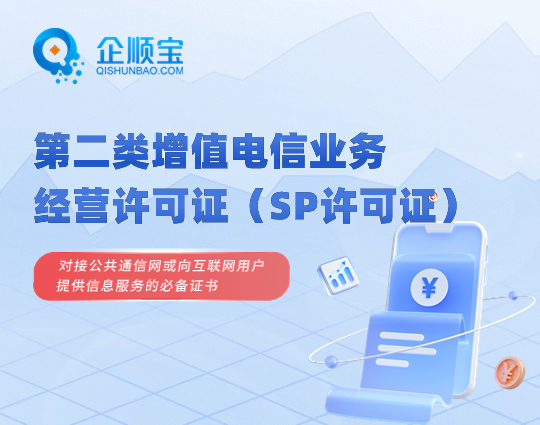 企顺宝
QISHUNBAO.COM

第二类增值电信业务
经营许可证（SP许可证）

对接公共通信网或向互联网用户
提供信息服务的必备证书

¥

¥